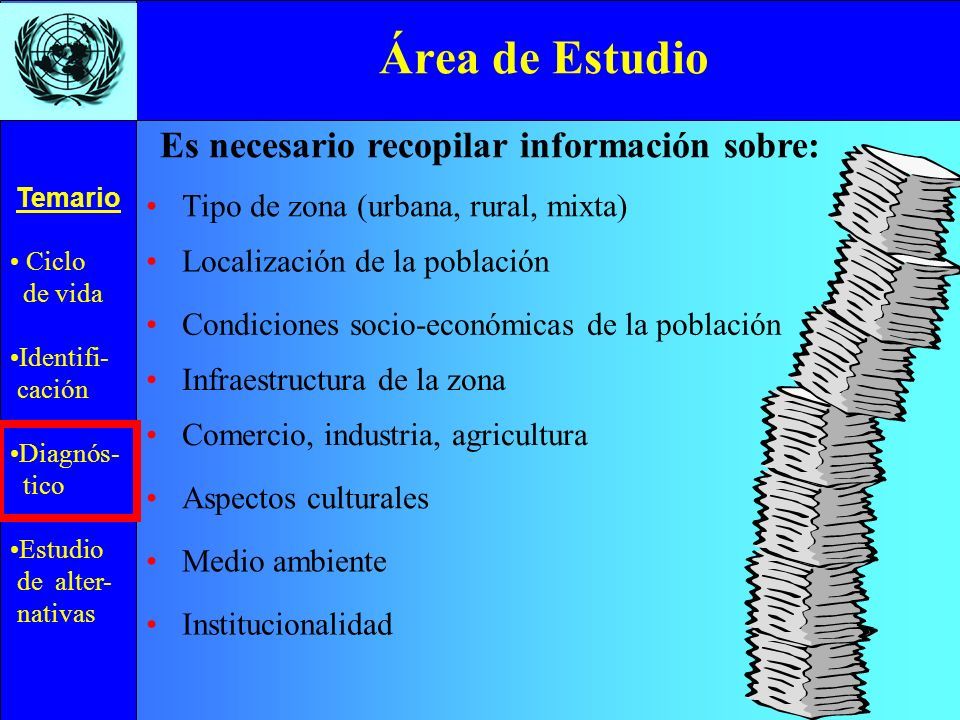 Área de Estudio

Temario

• Ciclo de vida

•Identificación

•Diagnóstico

•Estudio de alternativas

Es necesario recopilar información sobre:

• Tipo de zona (urbana, rural, mixta)
• Localización de la población
• Condiciones socio-económicas de la población
• Infraestructura de la zona
• Comercio, industria, agricultura
• Aspectos culturales
• Medio ambiente
• Institucionalidad